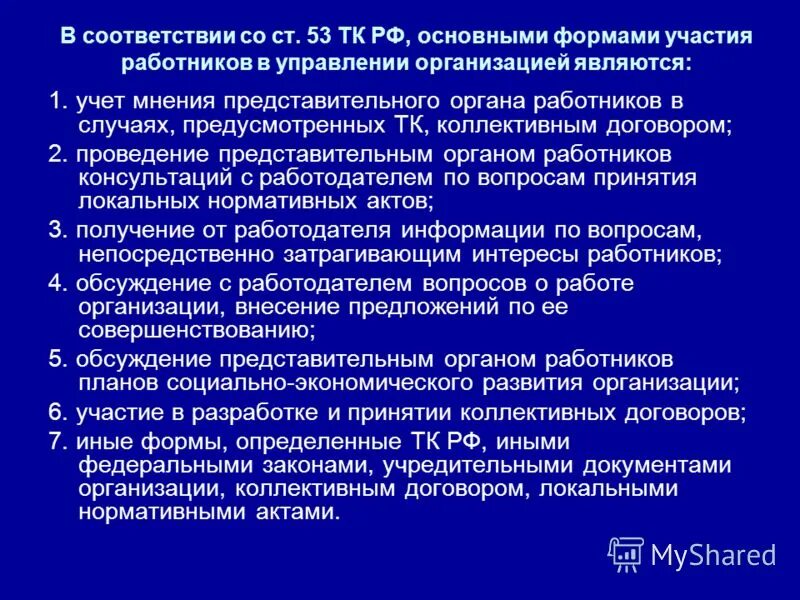 В соответствии со ст. 53 ТК РФ, основными формами участия работников в управлении организацией являются:

1. учет мнения представительного органа работников в случаях, предусмотренных ТК, коллективным договором;

2. проведение представительным органом работников консультаций с работодателем по вопросам принятия локальных нормативных актов;

3. получение от работодателя информации по вопросам, непосредственно затрагивающим интересы работников;

4. обсуждение с работодателем вопросов о работе организации, внесение предложений по ее совершенствованию;

5. обсуждение представительным органом работников планов социально-экономического развития организации;

6. участие в разработке и принятии коллективных договоров;

7. иные формы, определенные ТК РФ, иными федеральными законами, учредительными документами организации, коллективным договором, локальными нормативными актами.

MyShared